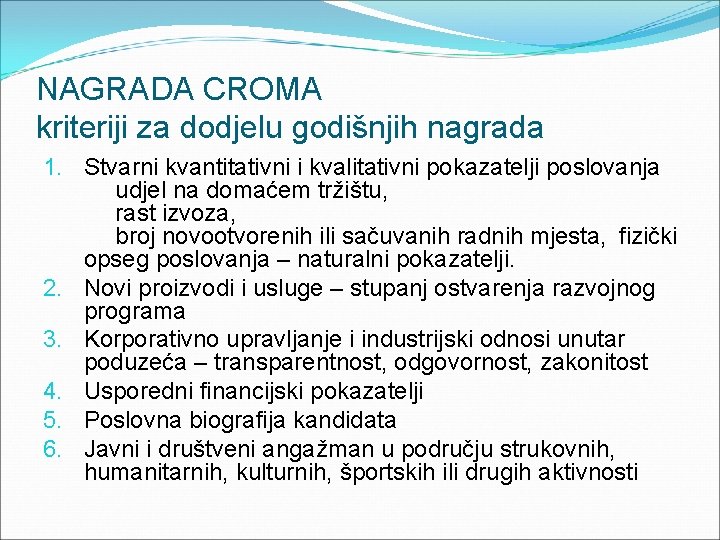 NAGRADA CROMA
kriteriji za dodjelu godišnjih nagrada

1. Stvarni kvantitativni i kvalitativni pokazatelji poslovanja
udjel na domaćem tržištu,
rast izvoza,
broj novootvorenih ili sačuvanih radnih mjesta, fizički opseg poslovanja – naturalni pokazatelji.
2. Novi proizvodi i usluge – stupanj ostvarenja razvojnog programa
3. Korporativno upravljanje i industrijski odnosi unutar poduzeća – transparentnost, odgovornost, zakonitost
4. Usporedni financijski pokazatelji
5. Poslovna biografija kandidata
6. Javni i društveni angažman u području strukovnih, humanitarnih, kulturnih, športskih ili drugih aktivnosti